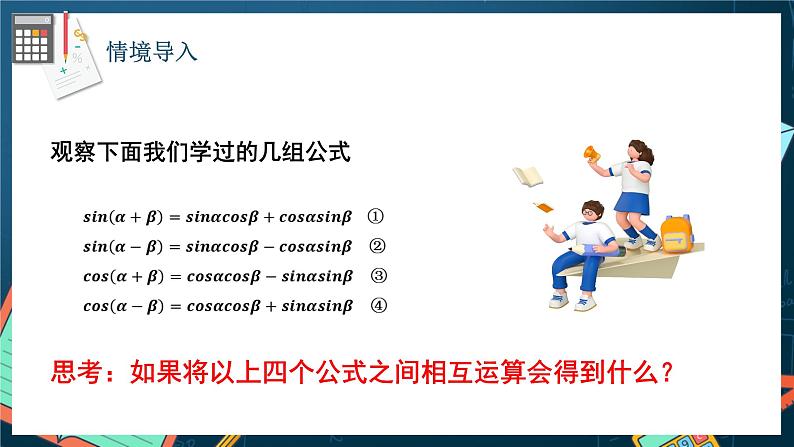 情境导入

观察下面我们学过的几组公式

$sin(\alpha+\beta)=sin\alpha cos\beta+cos\alpha sin\beta$ ①

$sin(\alpha-\beta)=sin\alpha cos\beta-cos\alpha sin\beta$ ②

$cos(\alpha+\beta)=cos\alpha cos\beta-sin\alpha sin\beta$ ③

$cos(\alpha-\beta)=cos\alpha cos\beta+sin\alpha sin\beta$ ④

思考：如果将以上四个公式之间相互运算会得到什么？